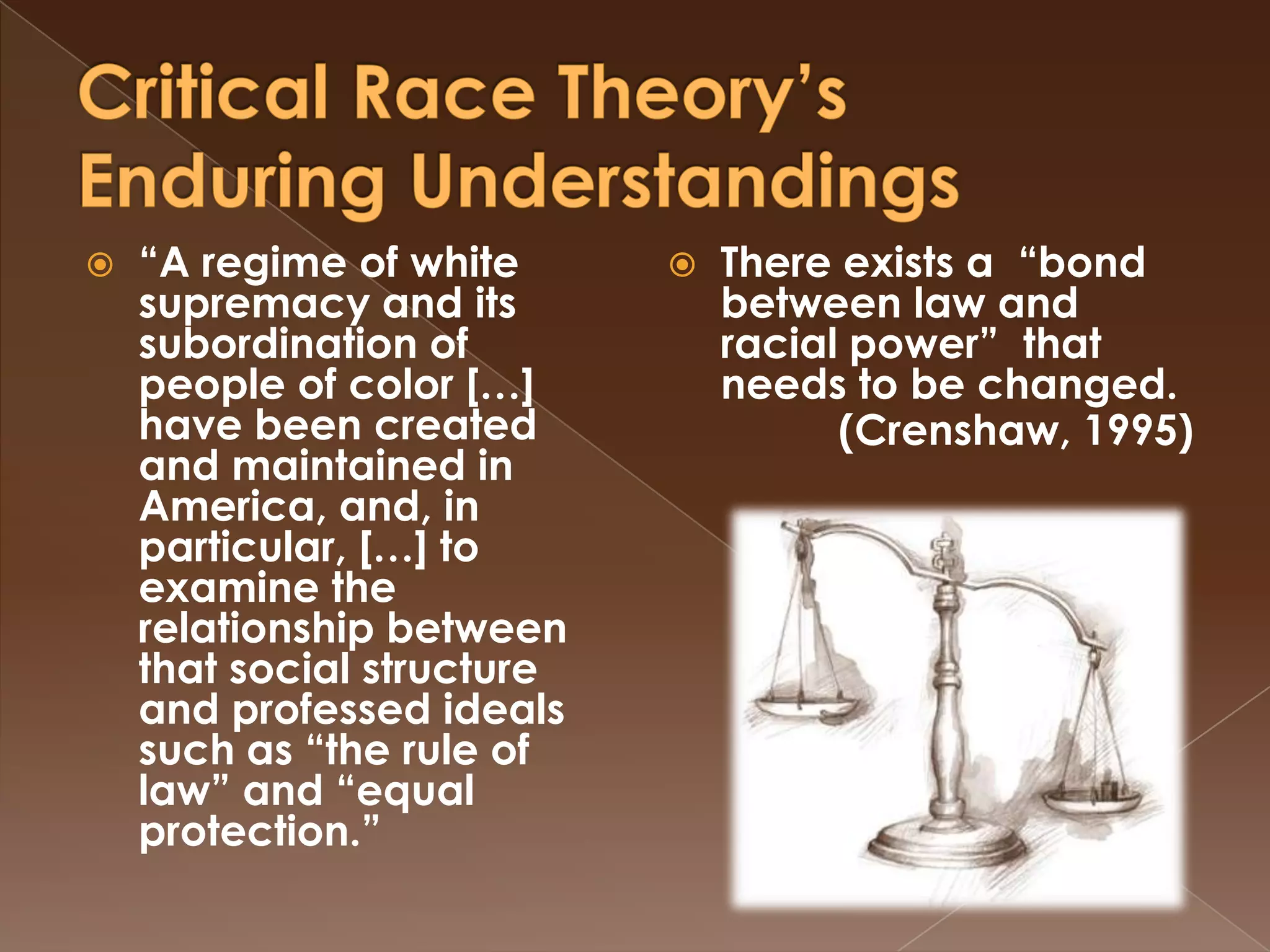 Critical Race Theory's Enduring Understandings

"A regime of white supremacy and its subordination of people of color […] have been created and maintained in America, and, in particular, […] to examine the relationship between that social structure and professed ideals such as "the rule of law" and "equal protection."

There exists a "bond between law and racial power" that needs to be changed.
(Crenshaw, 1995)